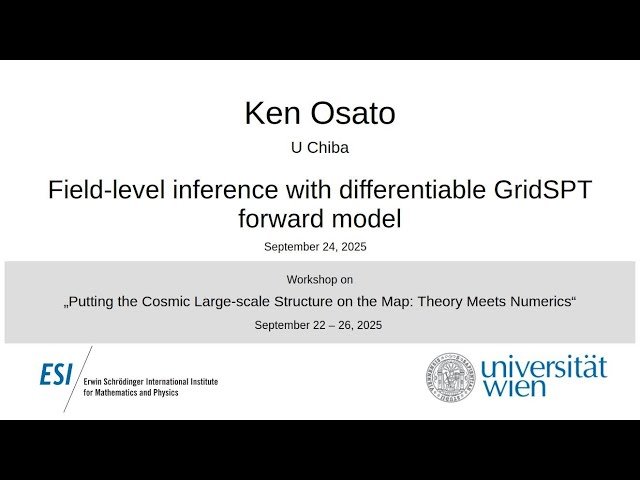 Ken Osato

U Chiba

Field-level inference with differentiable GridSPT forward model

September 24, 2025

Workshop on

„Putting the Cosmic Large-scale Structure on the Map: Theory Meets Numerics“

September 22 – 26, 2025

ESI Erwin Schrödinger International Institute for Mathematics and Physics

universität wien